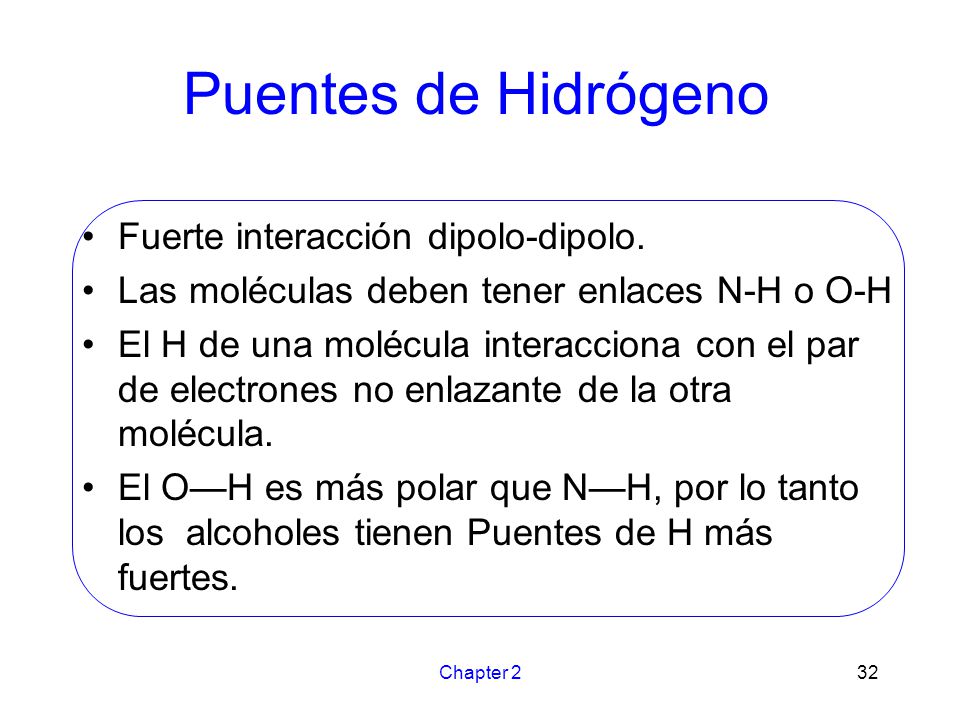 Puentes de Hidrógeno

• Fuerte interacción dipolo-dipolo.
• Las moléculas deben tener enlaces N-H o O-H
• El H de una molécula interacciona con el par de electrones no enlazante de la otra molécula.
• El O—H es más polar que N—H, por lo tanto los  alcoholes tienen Puentes de H más fuertes.

Chapter 2

32